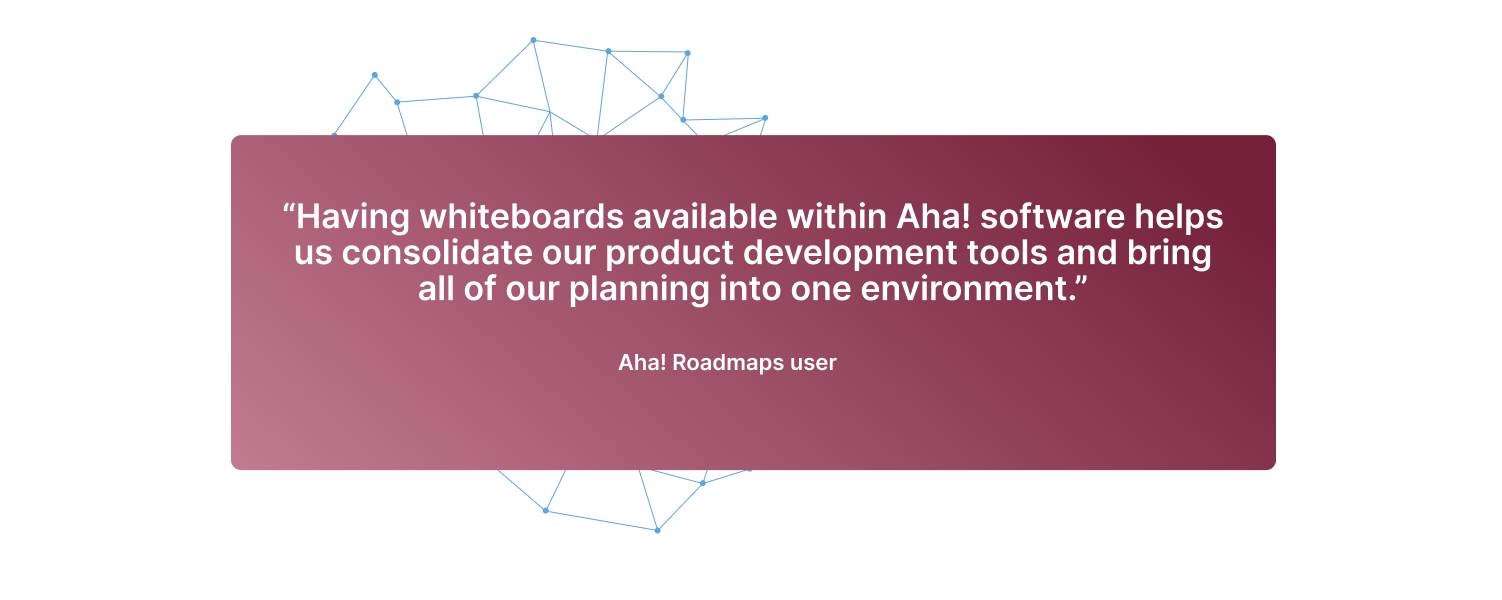 “Having whiteboards available within Aha! software helps us consolidate our product development tools and bring all of our planning into one environment.”

Aha! Roadmaps user